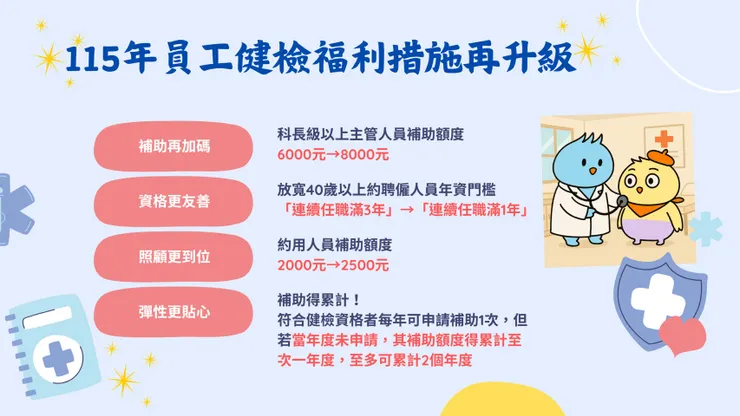 115年員工健檢福利措施再升級

補助再加碼

科長級以上主管人員補助額度
6000元→8000元

資格更友善

放寬40歲以上約聘僱人員年資門檻
「連續任職滿3年」→「連續任職滿1年」

照顧更到位

約用人員補助額度
2000元→2500元

彈性更貼心

補助得累計！
符合健檢資格者每年可申請補助1次，但若當年度未申請，其補助額度得累計至次一年度，至多可累計2個年度